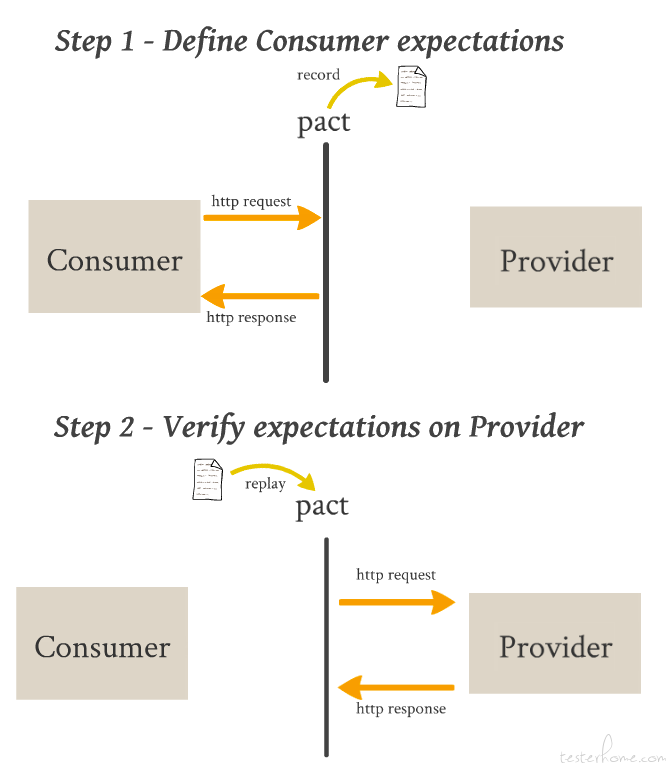 Step 1 - Define Consumer expectations

record

pact

http request

Consumer

Provider

http response

Step 2 - Verify expectations on Provider

replay

pact

http request

Consumer

Provider

http response

testerhome.com